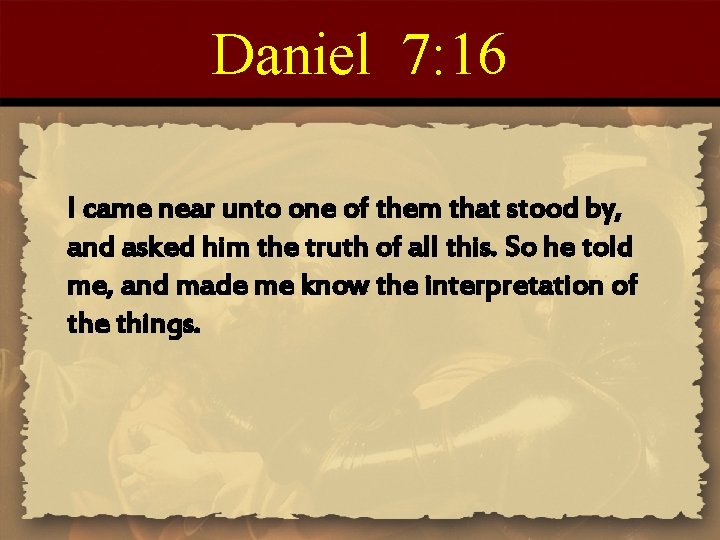 Daniel 7:16

I came near unto one of them that stood by, and asked him the truth of all this. So he told me, and made me know the interpretation of the things.